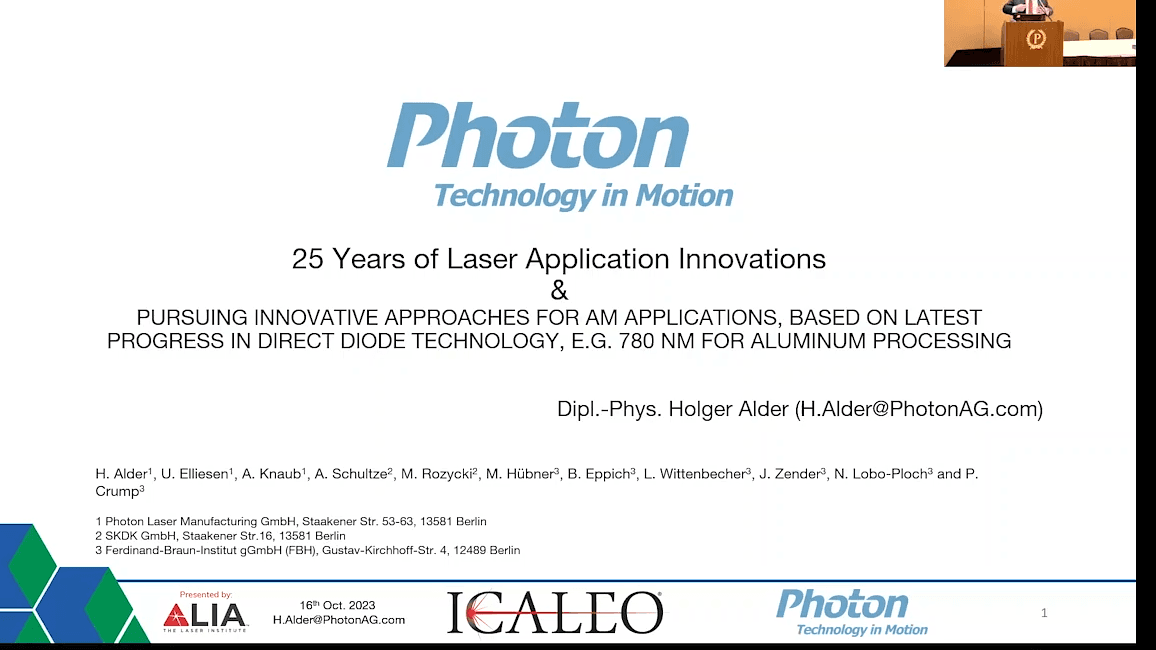 Photon
Technology in Motion

25 Years of Laser Application Innovations
&
PURSUING INNOVATIVE APPROACHES FOR AM APPLICATIONS, BASED ON LATEST PROGRESS IN DIRECT DIODE TECHNOLOGY, E.G. 780 NM FOR ALUMINUM PROCESSING

Dipl.-Phys. Holger Alder (H.Alder@PhotonAG.com)

H. Alder$^1$, U. Elliesen$^1$, A. Knaub$^1$, A. Schultze$^2$, M. Rozycki$^2$, M. Hübner$^3$, B. Eppich$^3$, L. Wittenbecher$^3$, J. Zender$^3$, N. Lobo-Ploch$^3$ and P. Crump$^3$

1 Photon Laser Manufacturing GmbH, Staakener Str. 53-63, 13581 Berlin
2 SKDK GmbH, Staakener Str.16, 13581 Berlin
3 Ferdinand-Braun-Institut gGmbH (FBH), Gustav-Kirchhoff-Str. 4, 12489 Berlin

Presented by:
LIA
THE LASER INSTITUTE

16$^{th}$ Oct. 2023
H.Alder@PhotonAG.com

ICALEO

Photon
Technology in Motion

1